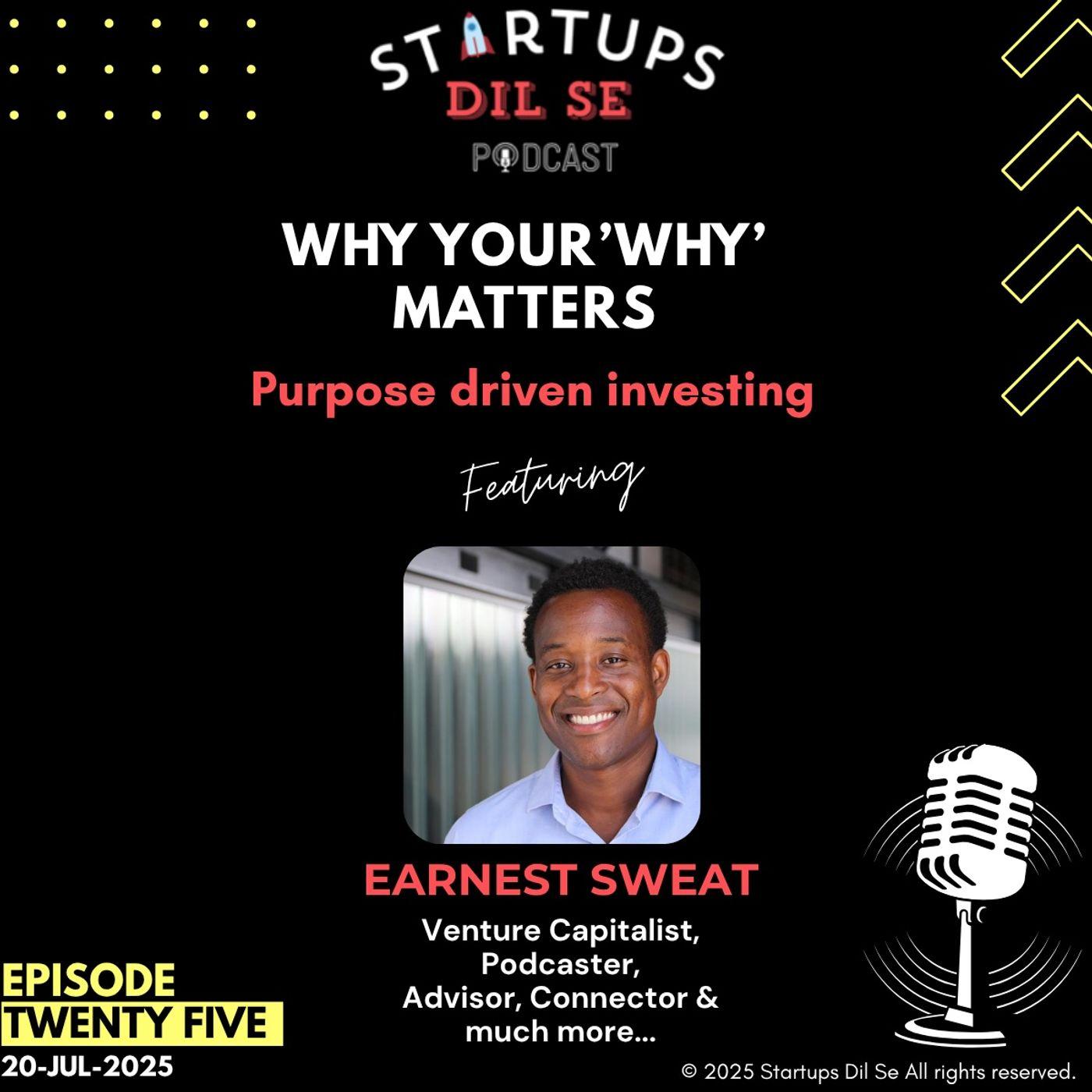 STARTUPS
DIL SE
PODCAST

WHY YOUR'WHY' MATTERS

Purpose driven investing

Featuring

EARNEST SWEAT

Venture Capitalist, Podcaster, Advisor, Connector & much more...

EPISODE
TWENTY FIVE
20-JUL-2025

© 2025 Startups Dil Se All rights reserved.